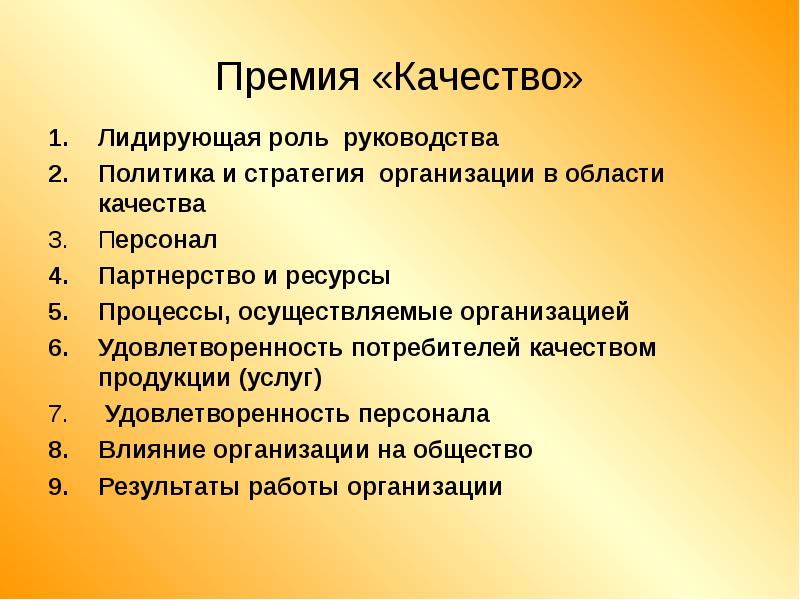 Премия «Качество»

1. Лидирующая роль руководства
2. Политика и стратегия организации в области качества
3. Персонал
4. Партнерство и ресурсы
5. Процессы, осуществляемые организацией
6. Удовлетворенность потребителей качеством продукции (услуг)
7. Удовлетворенность персонала
8. Влияние организации на общество
9. Результаты работы организации